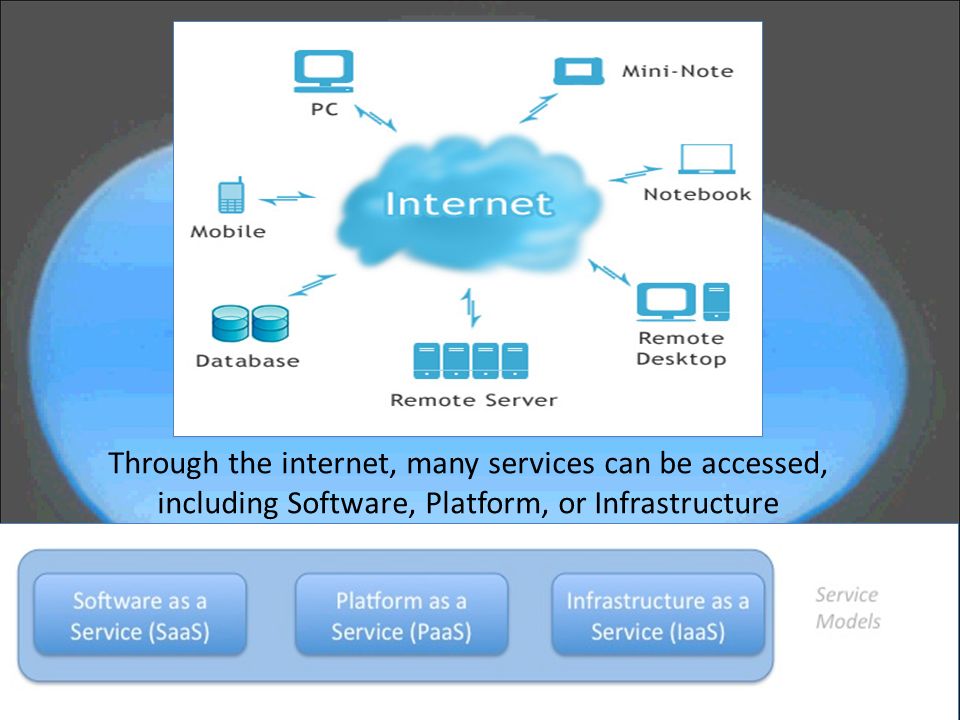 PC

Mini-Note

Mobile

Internet

Notebook

Database

Remote Server

Remote Desktop

Through the internet, many services can be accessed, including Software, Platform, or Infrastructure

Software as a Service (SaaS)

Platform as a Service (PaaS)

Infrastructure as a Service (IaaS)

Service Models